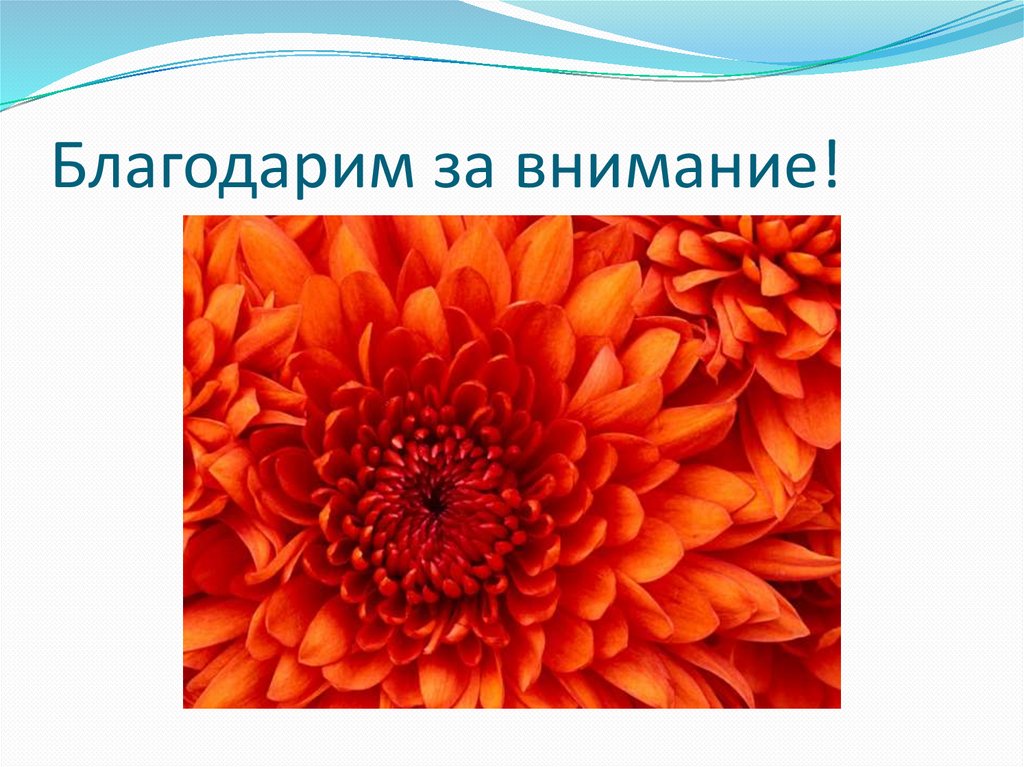 Благодарим за внимание!